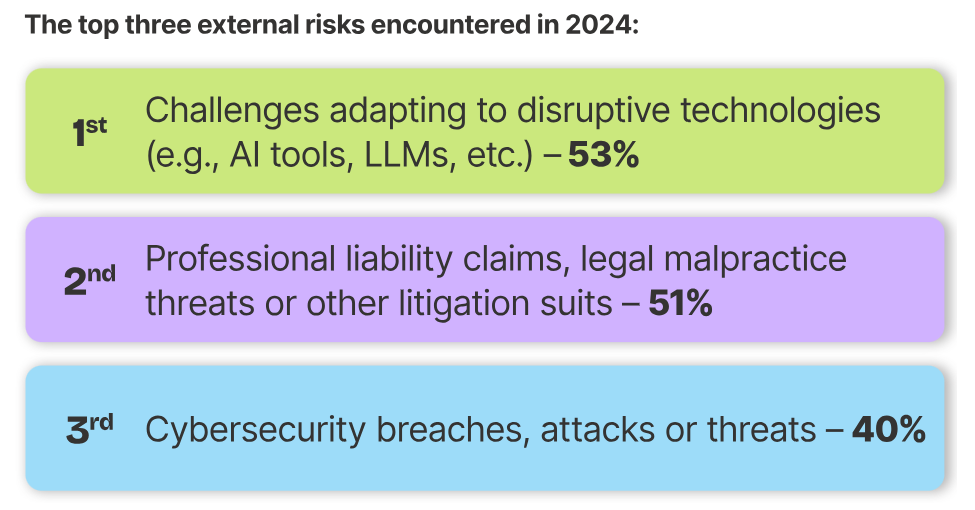 The top three external risks encountered in 2024:

1st Challenges adapting to disruptive technologies (e.g., AI tools, LLMs, etc.) – 53%

2nd Professional liability claims, legal malpractice threats or other litigation suits – 51%

3rd Cybersecurity breaches, attacks or threats – 40%